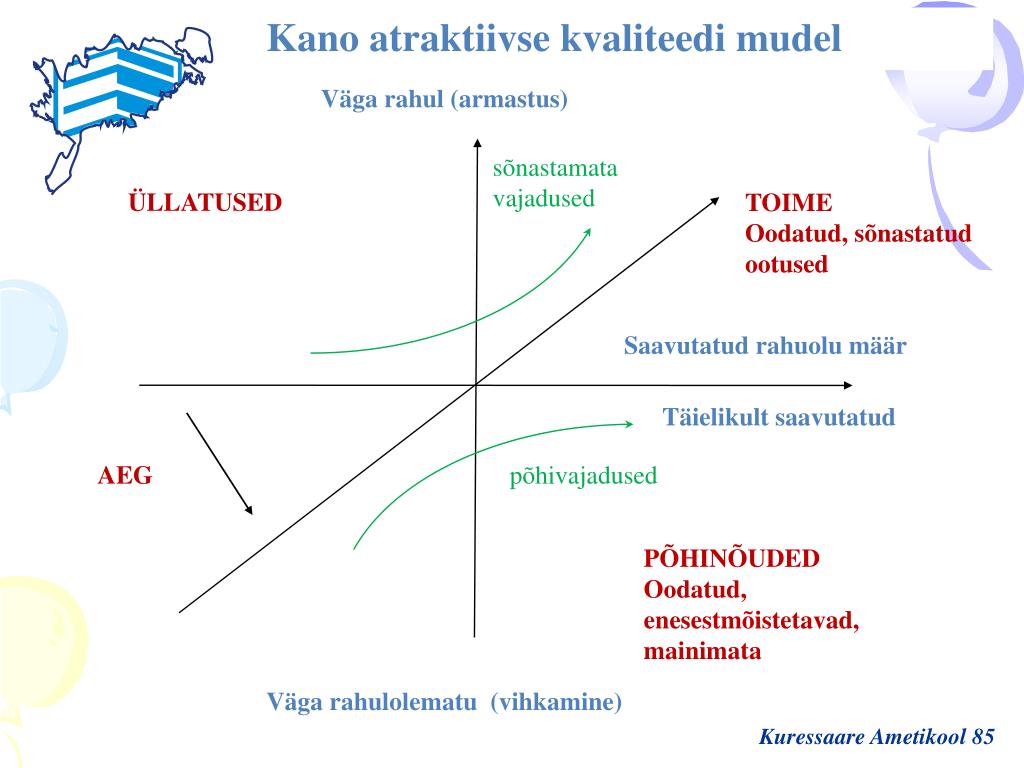 Kano atraktiivse kvaliteedi mudel

Väga rahul (armastus)

sõnastamata vajadused

ÜLLATUSED

TOIME
Oodatud, sõnastatud ootused

Saavutatud rahuolu määr

Täielikult saavutatud

AEG

põhivajadused

PÕHINÕUDED
Oodatud, enesestmõistetavad, mainimata

Väga rahulolematu (vihkamine)

Kuressaare Ametikool 85